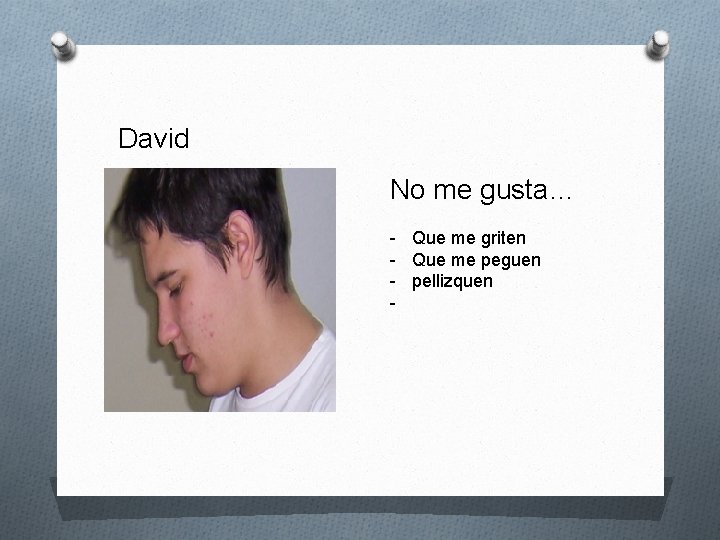 David

No me gusta…

- Que me griten
- Que me peguen
- pellizquen
-